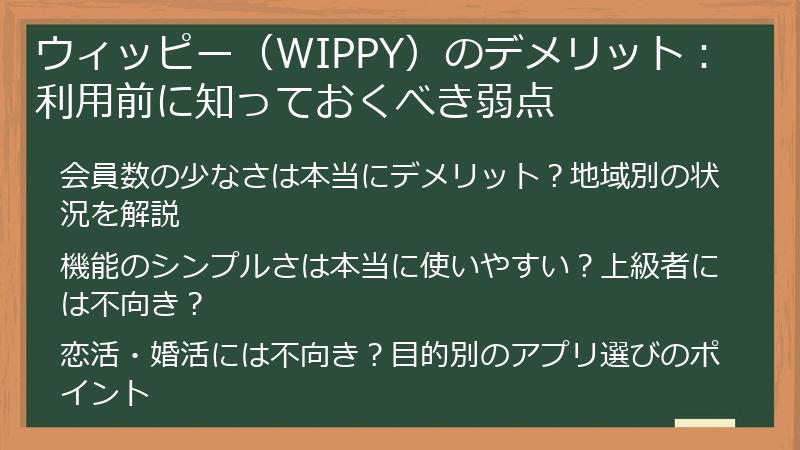 ウィッピー（WIPPY）のデメリット：利用前に知っておくべき弱点

会員数の少なさは本当にデメリット？地域別の状況を解説

機能のシンプルさは本当に使いやすい？上級者には不向き？

恋活・婚活には不向き？目的別のアプリ選びのポイント